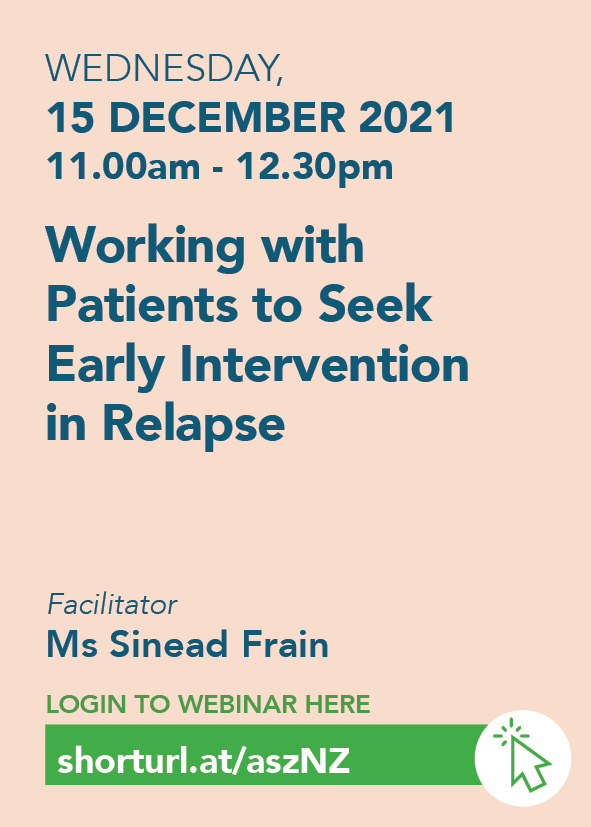 WEDNESDAY,
15 DECEMBER 2021
11.00am - 12.30pm

Working with Patients to Seek Early Intervention in Relapse

Facilitator
Ms Sinead Frain

LOGIN TO WEBINAR HERE

shorturl.at/aszNZ